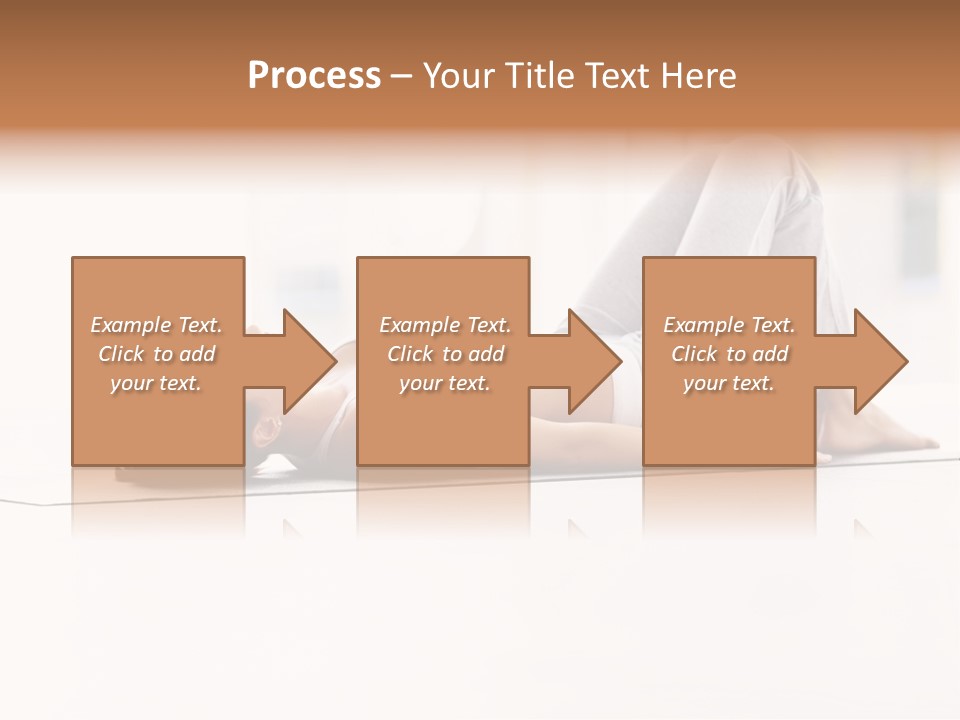 Process – Your Title Text Here

Example Text. Click to add your text.

Example Text. Click to add your text.

Example Text. Click to add your text.